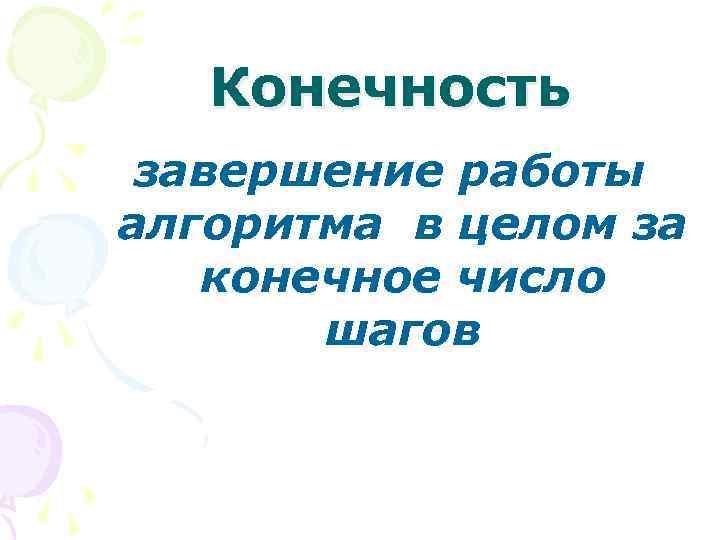 Конечность

завершение работы алгоритма в целом за конечное число шагов